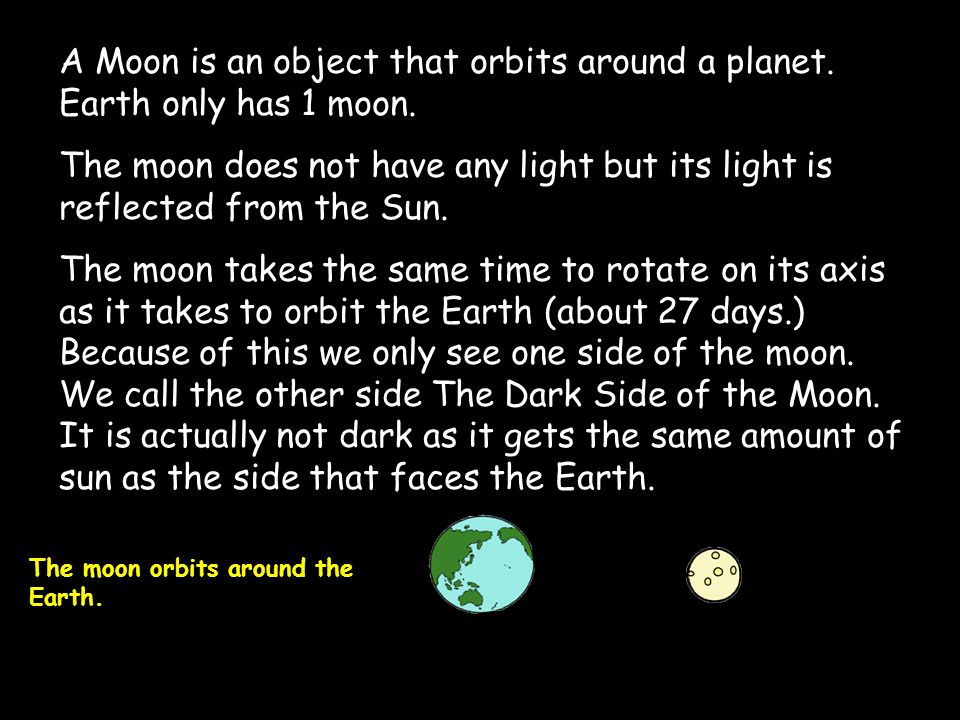 A Moon is an object that orbits around a planet. Earth only has 1 moon.

The moon does not have any light but its light is reflected from the Sun.

The moon takes the same time to rotate on its axis as it takes to orbit the Earth (about 27 days.) Because of this we only see one side of the moon. We call the other side The Dark Side of the Moon. It is actually not dark as it gets the same amount of sun as the side that faces the Earth.

The moon orbits around the Earth.